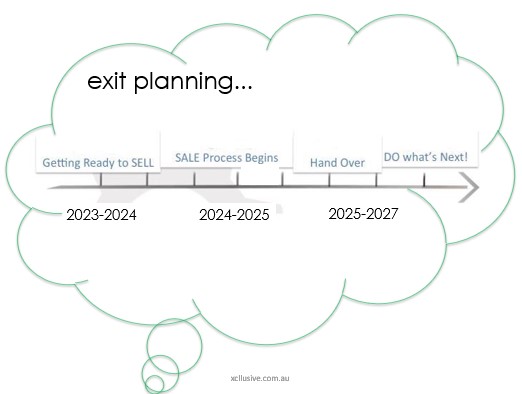 exit planning...

Getting Ready to SELL

SALE Process Begins

Hand Over

DO what's Next!

2023-2024

2024-2025

2025-2027

xcllusive.com.au